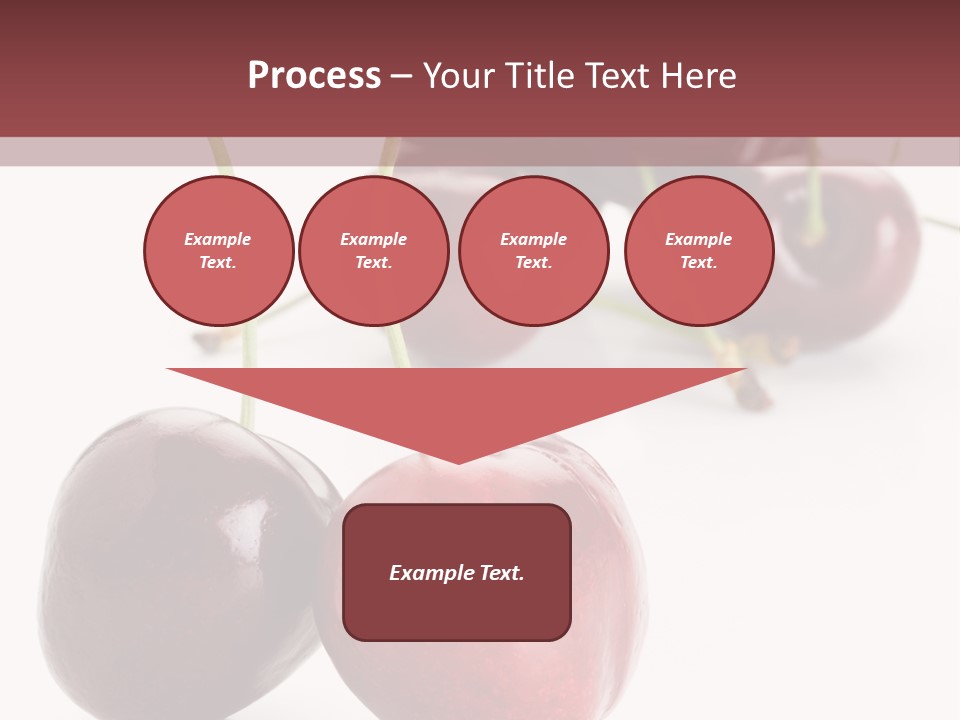 Process – Your Title Text Here

Example Text.

Example Text.

Example Text.

Example Text.

Example Text.